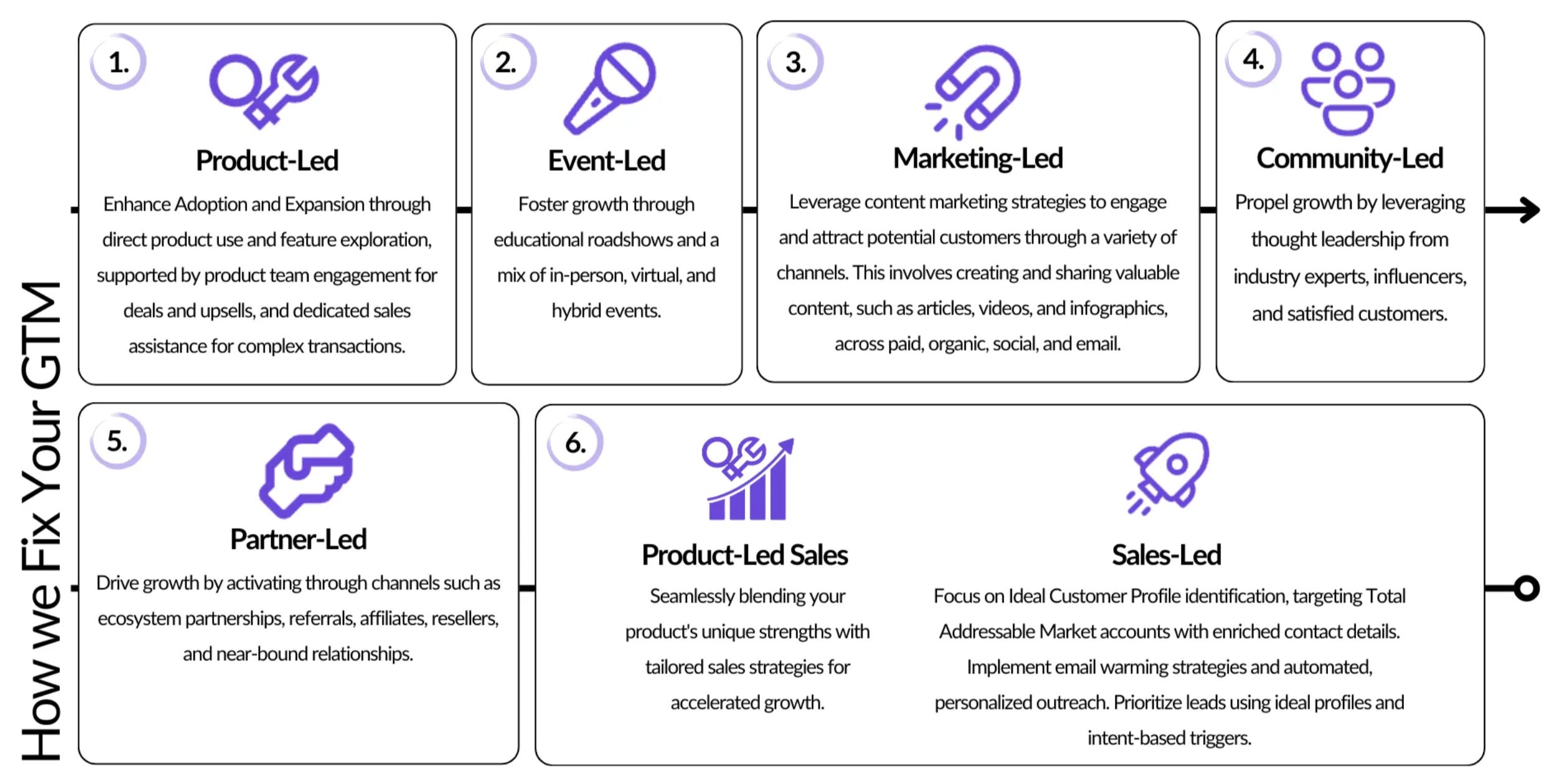 How we Fix Your GTM

1.

Product-Led

Enhance Adoption and Expansion through direct product use and feature exploration, supported by product team engagement for deals and upsells, and dedicated sales assistance for complex transactions.

2.

Event-Led

Foster growth through educational roadshows and a mix of in-person, virtual, and hybrid events.

3.

Marketing-Led

Leverage content marketing strategies to engage and attract potential customers through a variety of channels. This involves creating and sharing valuable content, such as articles, videos, and infographics, across paid, organic, social, and email.

4.

Community-Led

Propel growth by leveraging thought leadership from industry experts, influencers, and satisfied customers.

5.

Partner-Led

Drive growth by activating through channels such as ecosystem partnerships, referrals, affiliates, resellers, and near-bound relationships.

6.

Product-Led Sales

Seamlessly blending your product's unique strengths with tailored sales strategies for accelerated growth.

Sales-Led

Focus on Ideal Customer Profile identification, targeting Total Addressable Market accounts with enriched contact details. Implement email warming strategies and automated, personalized outreach. Prioritize leads using ideal profiles and intent-based triggers.